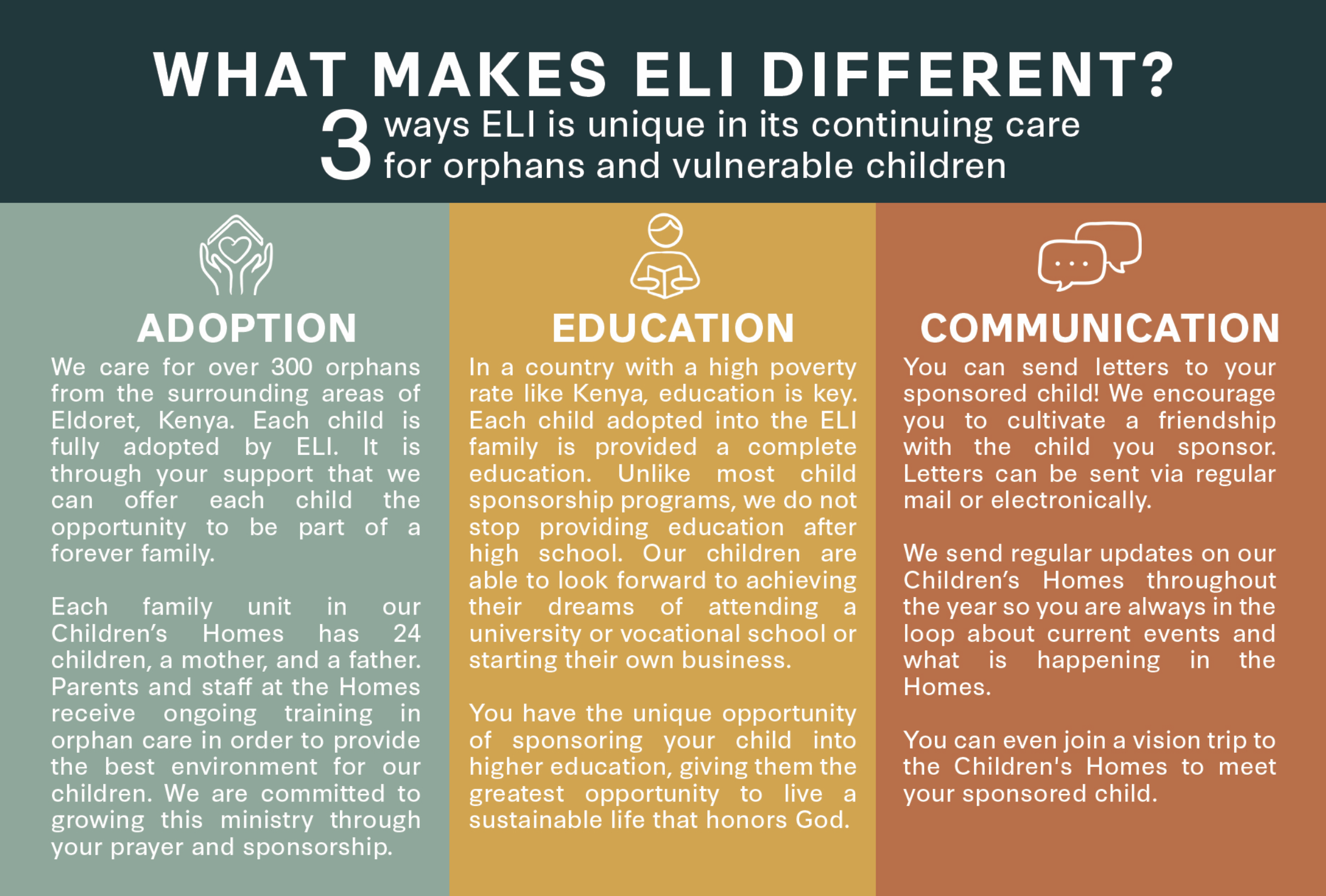 WHAT MAKES ELI DIFFERENT?

3 ways ELI is unique in its continuing care for orphans and vulnerable children

ADOPTION

We care for over 300 orphans from the surrounding areas of Eldoret, Kenya. Each child is fully adopted by ELI. It is through your support that we can offer each child the opportunity to be part of a forever family.

Each family unit in our Children's Homes has 24 children, a mother, and a father. Parents and staff at the Homes receive ongoing training in orphan care in order to provide the best environment for our children. We are committed to growing this ministry through your prayer and sponsorship.

EDUCATION

In a country with a high poverty rate like Kenya, education is key. Each child adopted into the ELI family is provided a complete education. Unlike most child sponsorship programs, we do not stop providing education after high school. Our children are able to look forward to achieving their dreams of attending a university or vocational school or starting their own business.

You have the unique opportunity of sponsoring your child into higher education, giving them the greatest opportunity to live a sustainable life that honors God.

COMMUNICATION

You can send letters to your sponsored child! We encourage you to cultivate a friendship with the child you sponsor. Letters can be sent via regular mail or electronically.

We send regular updates on our Children's Homes throughout the year so you are always in the loop about current events and what is happening in the Homes.

You can even join a vision trip to the Children's Homes to meet your sponsored child.